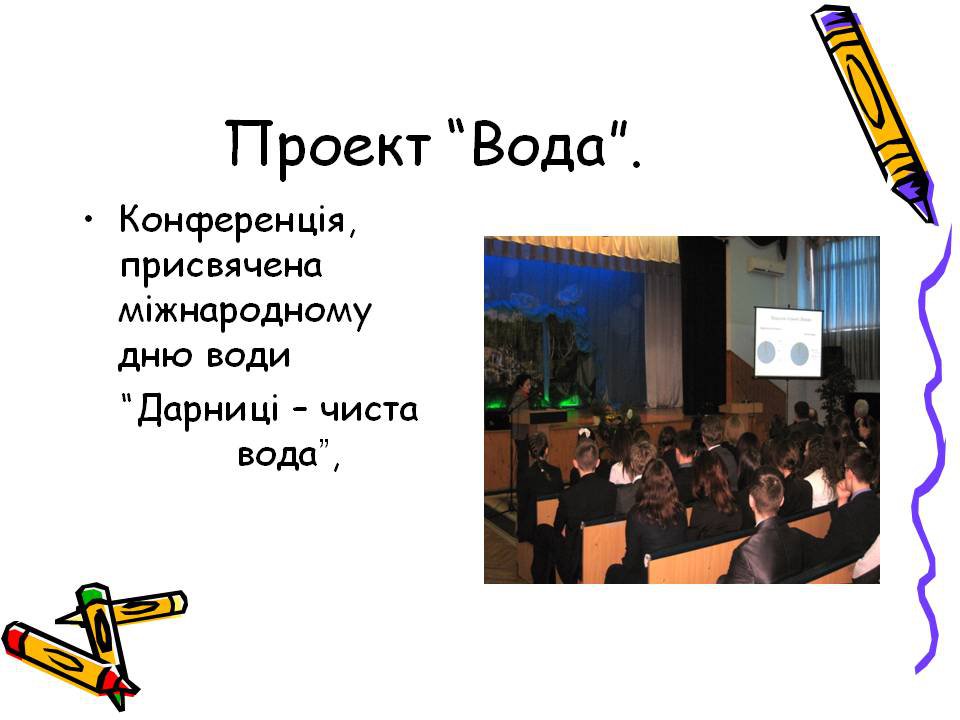 Проект “Вода”.

• Конференція, присвячена міжнародному дню води
“Дарниці – чиста вода”,